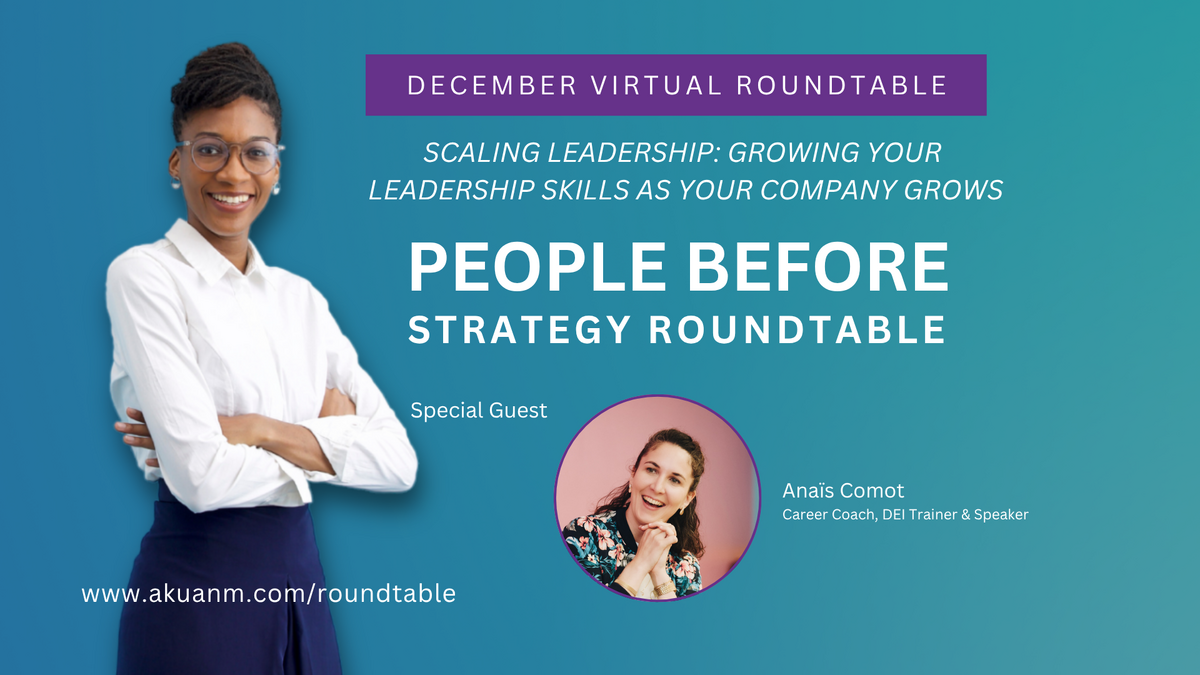 DECEMBER VIRTUAL ROUNDTABLE

SCALING LEADERSHIP: GROWING YOUR LEADERSHIP SKILLS AS YOUR COMPANY GROWS

PEOPLE BEFORE STRATEGY ROUNDTABLE

Special Guest

Anaïs Comot
Career Coach, DEI Trainer & Speaker

www.akuanm.com/roundtable